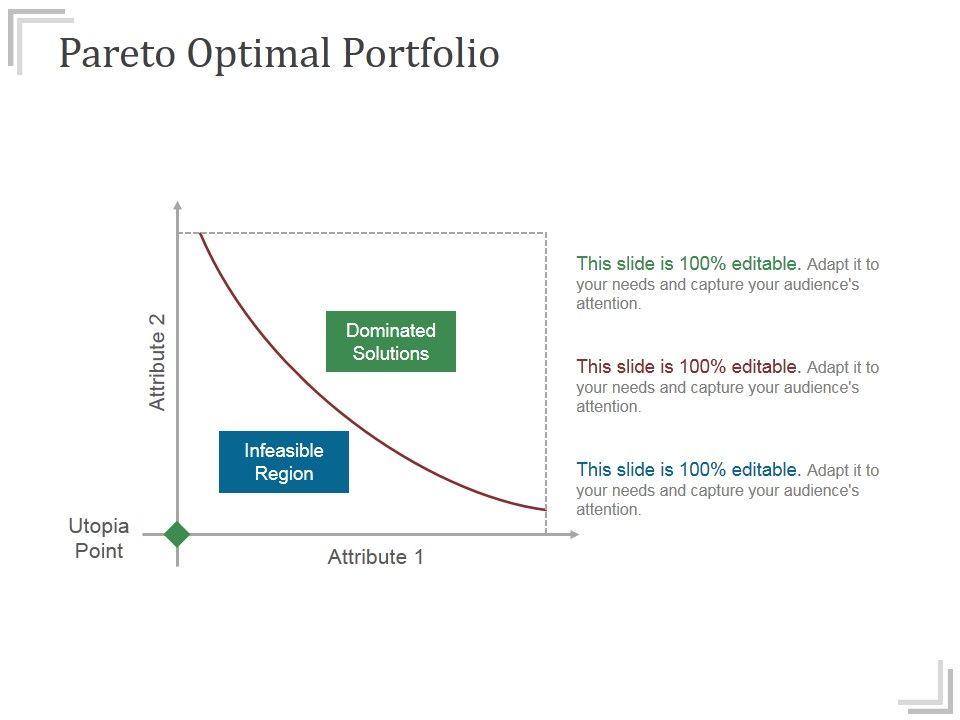 Pareto Optimal Portfolio

Attribute 2

Dominated Solutions

Infeasible Region

Utopia Point

Attribute 1

This slide is 100% editable. Adapt it to your needs and capture your audience's attention.

This slide is 100% editable. Adapt it to your needs and capture your audience's attention.

This slide is 100% editable. Adapt it to your needs and capture your audience's attention.